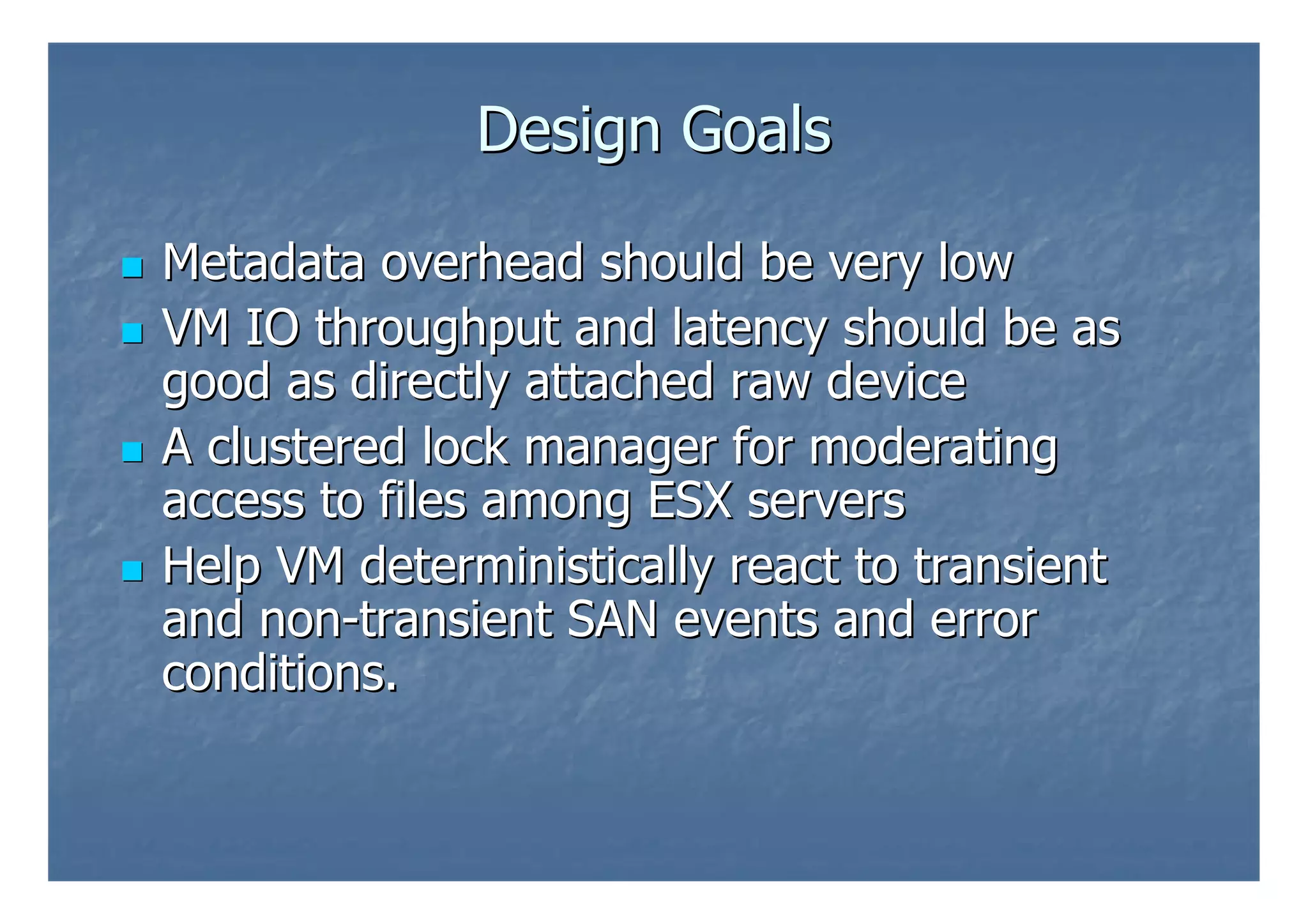 Design Goals

- Metadata overhead should be very low
- VM IO throughput and latency should be as good as directly attached raw device
- A clustered lock manager for moderating access to files among ESX servers
- Help VM deterministically react to transient and non-transient SAN events and error conditions.